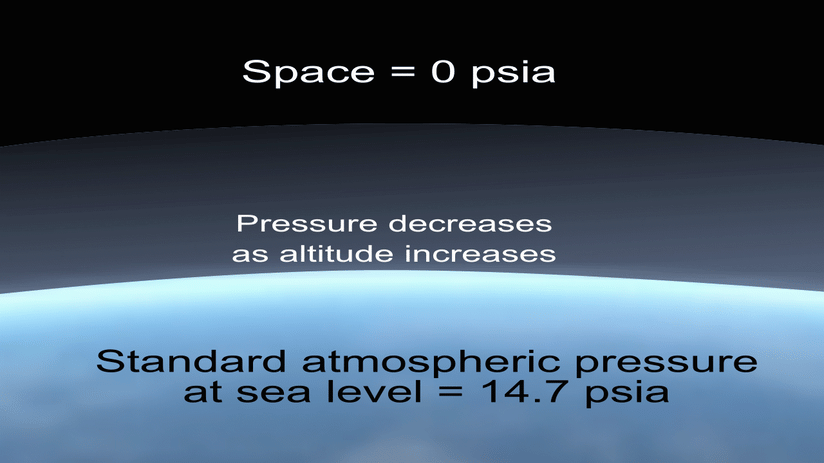 Space = 0 psia

Pressure decreases as altitude increases

Standard atmospheric pressure at sea level = 14.7 psia